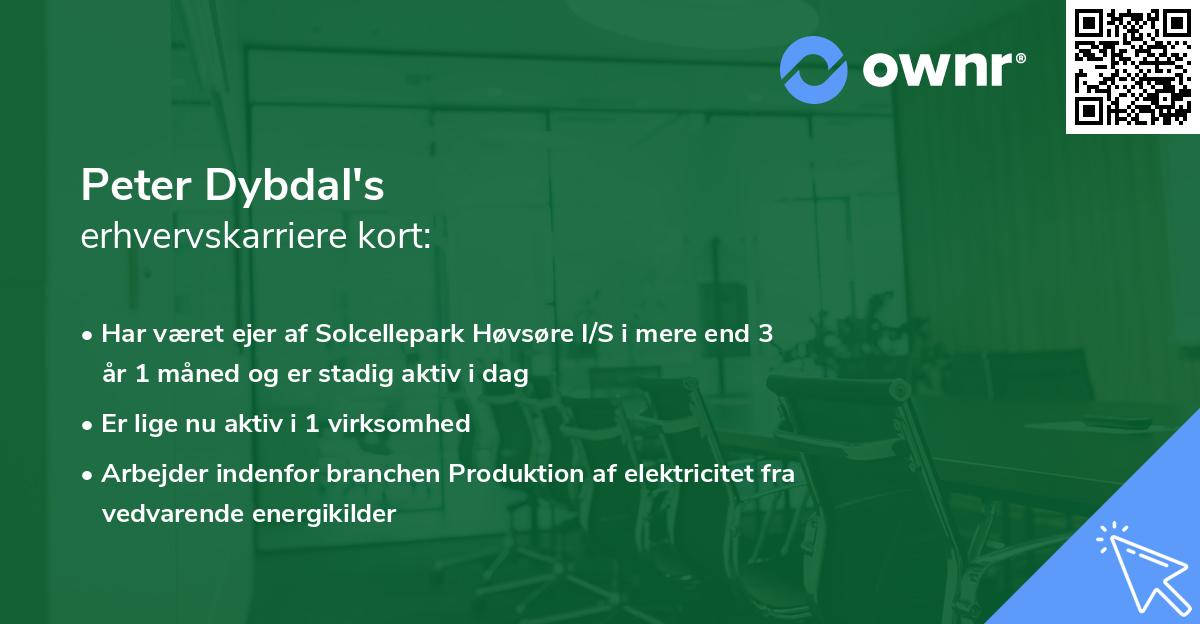 ownr®

Peter Dybdal's
erhvervskarriere kort:

• Har været ejer af Solcellepark Høvsøre I/S i mere end 3 år 1 måned og er stadig aktiv i dag
• Er lige nu aktiv i 1 virksomhed
• Arbejder indenfor branchen Produktion af elektricitet fra vedvarende energikilder